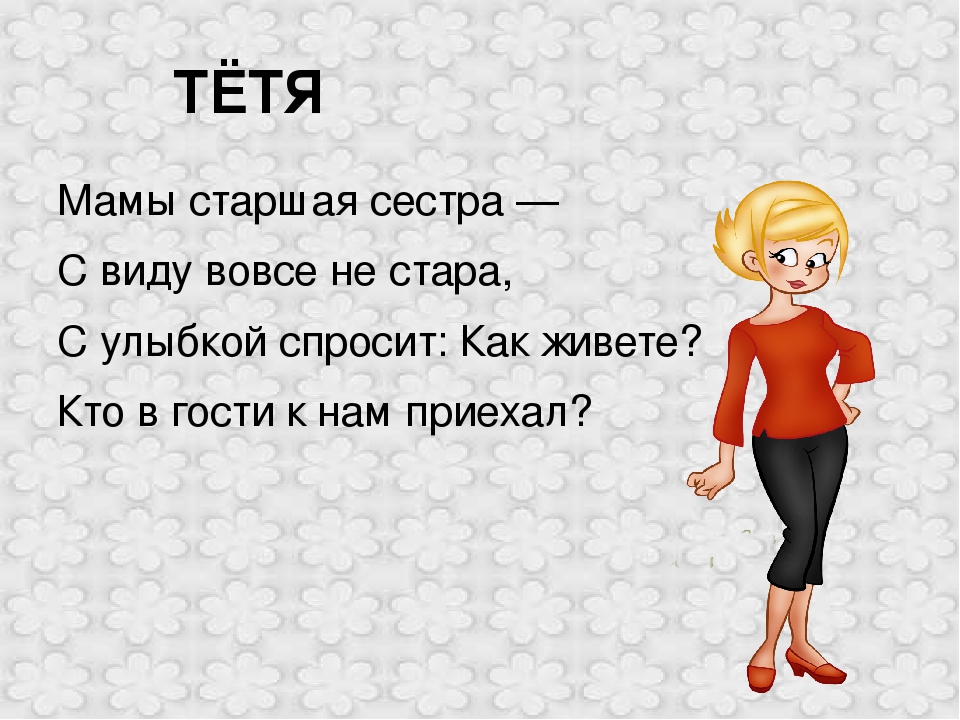 ТЁТЯ

Мамы старшая сестра —

С виду вовсе не стара,

С улыбкой спросит: Как живете?

Кто в гости к нам приехал?